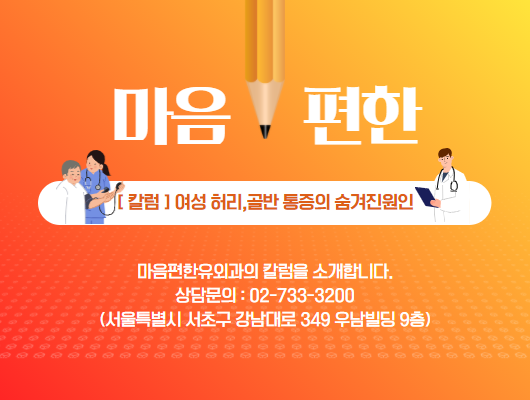 마음 편한

[ 칼럼 ] 여성 허리,골반 통증의 숨겨진원인

마음편한유외과의 칼럼을 소개합니다.
상담문의 : 02-733-3200
(서울특별시 서초구 강남대로 349 우남빌딩 9층)